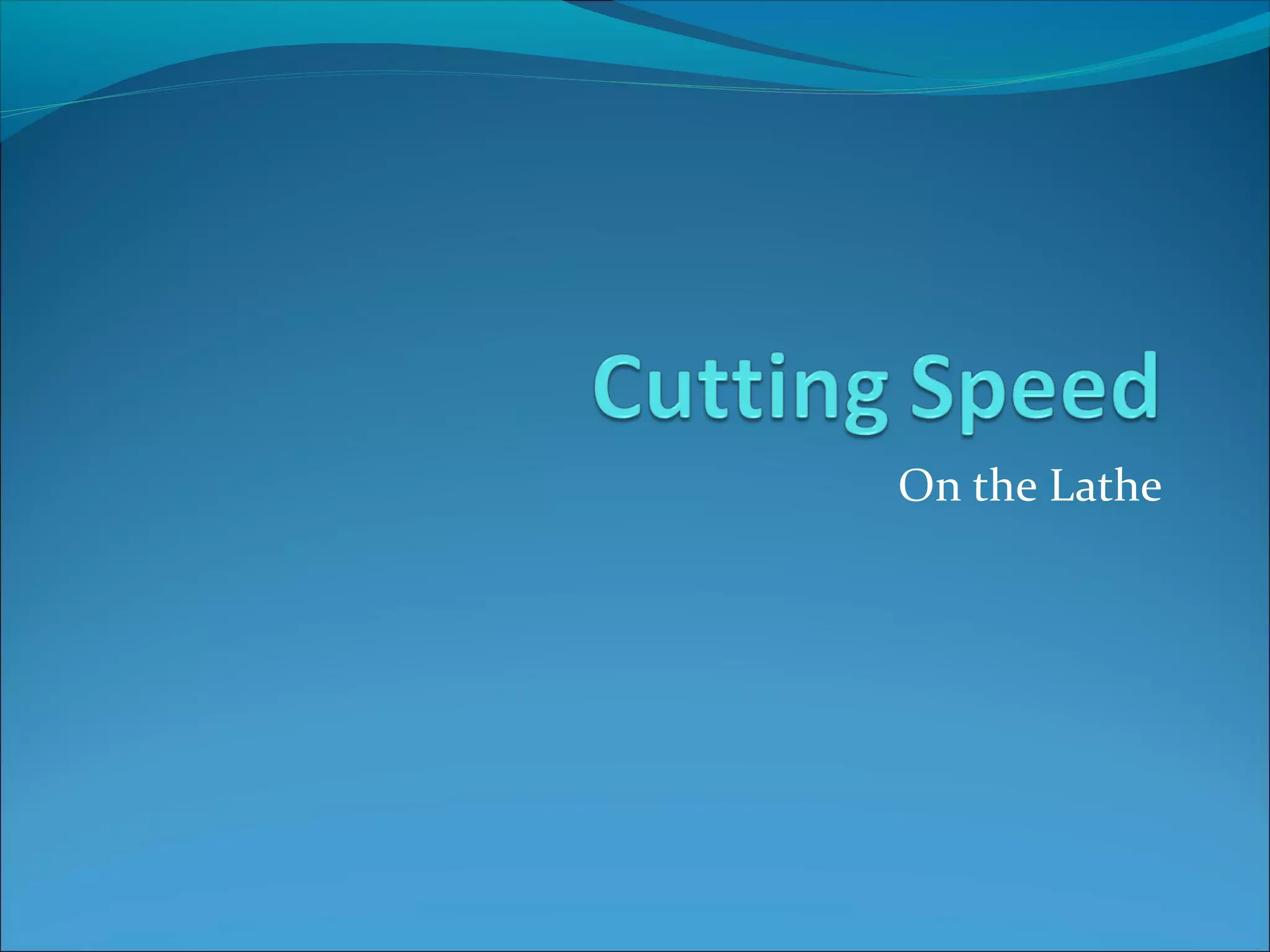 Cutting Speed

On the Lathe